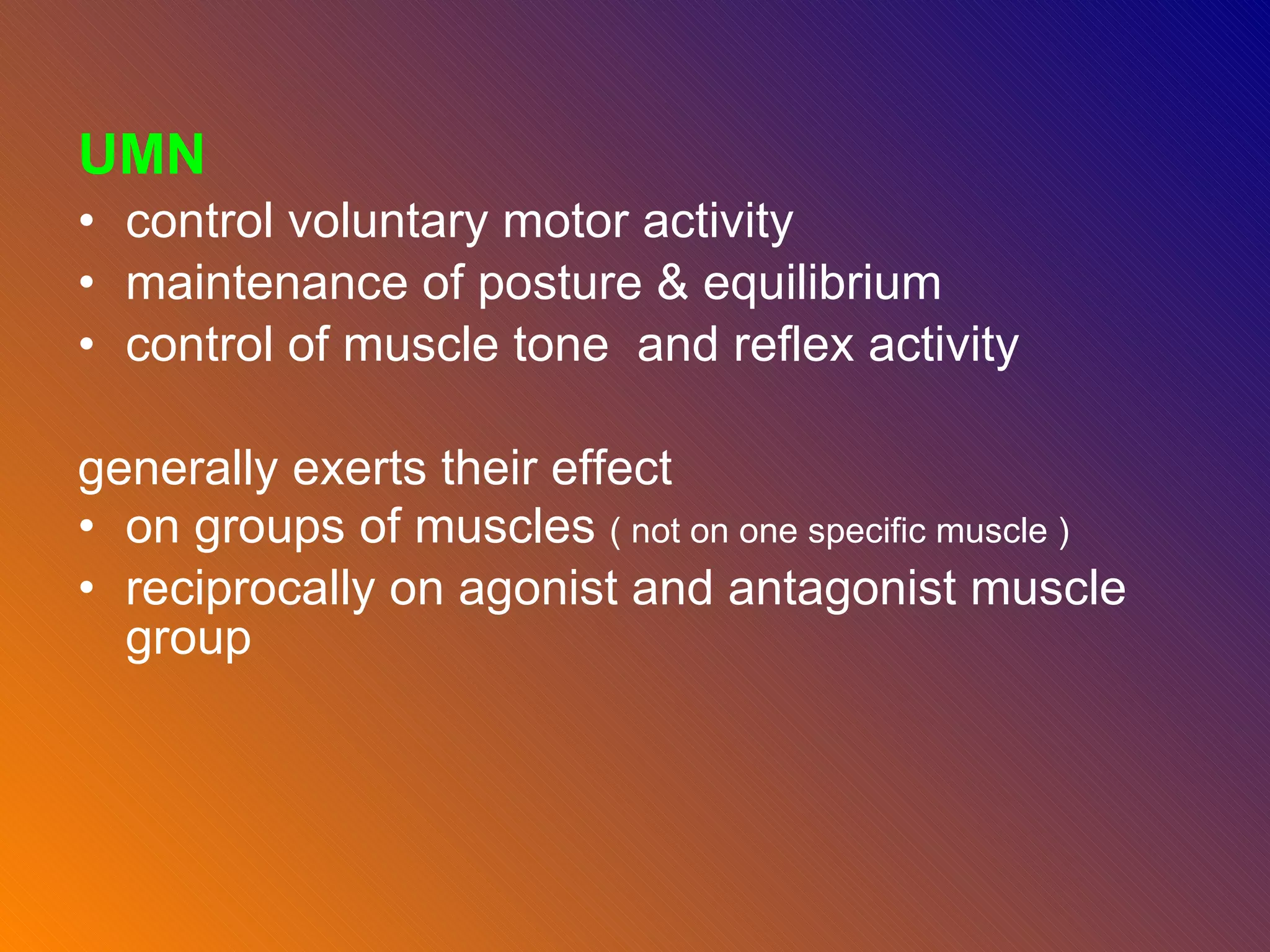 UMN

• control voluntary motor activity
• maintenance of posture & equilibrium
• control of muscle tone  and reflex activity

generally exerts their effect
• on groups of muscles ( not on one specific muscle )
• reciprocally on agonist and antagonist muscle group